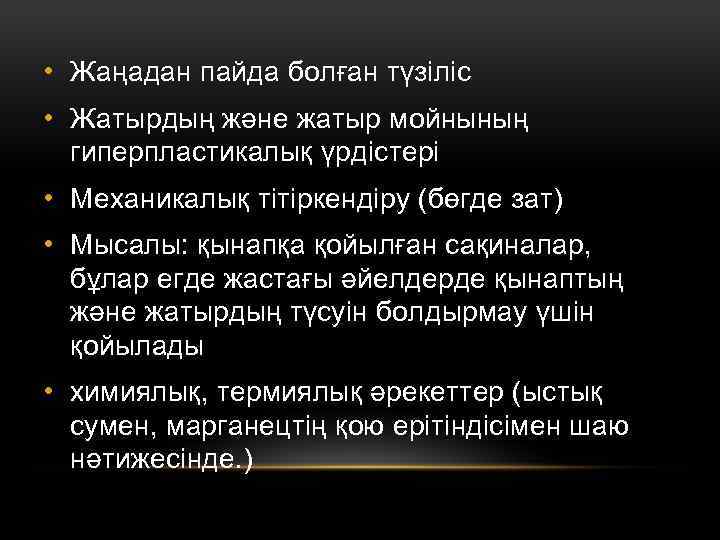 • Жаңадан пайда болған түзіліс

• Жатырдың және жатыр мойнының гиперпластикалық үрдістері

• Механикалық тітіркендіру (бөгде зат)

• Мысалы: қынапқа қойылған сақиналар, бұлар егде жастағы әйелдерде қынаптың және жатырдың түсуін болдырмау үшін қойылады

• химиялық, термиялық әрекеттер (ыстық сумен, марганецтің қою ерітіндісімен шаю нәтижесінде.)